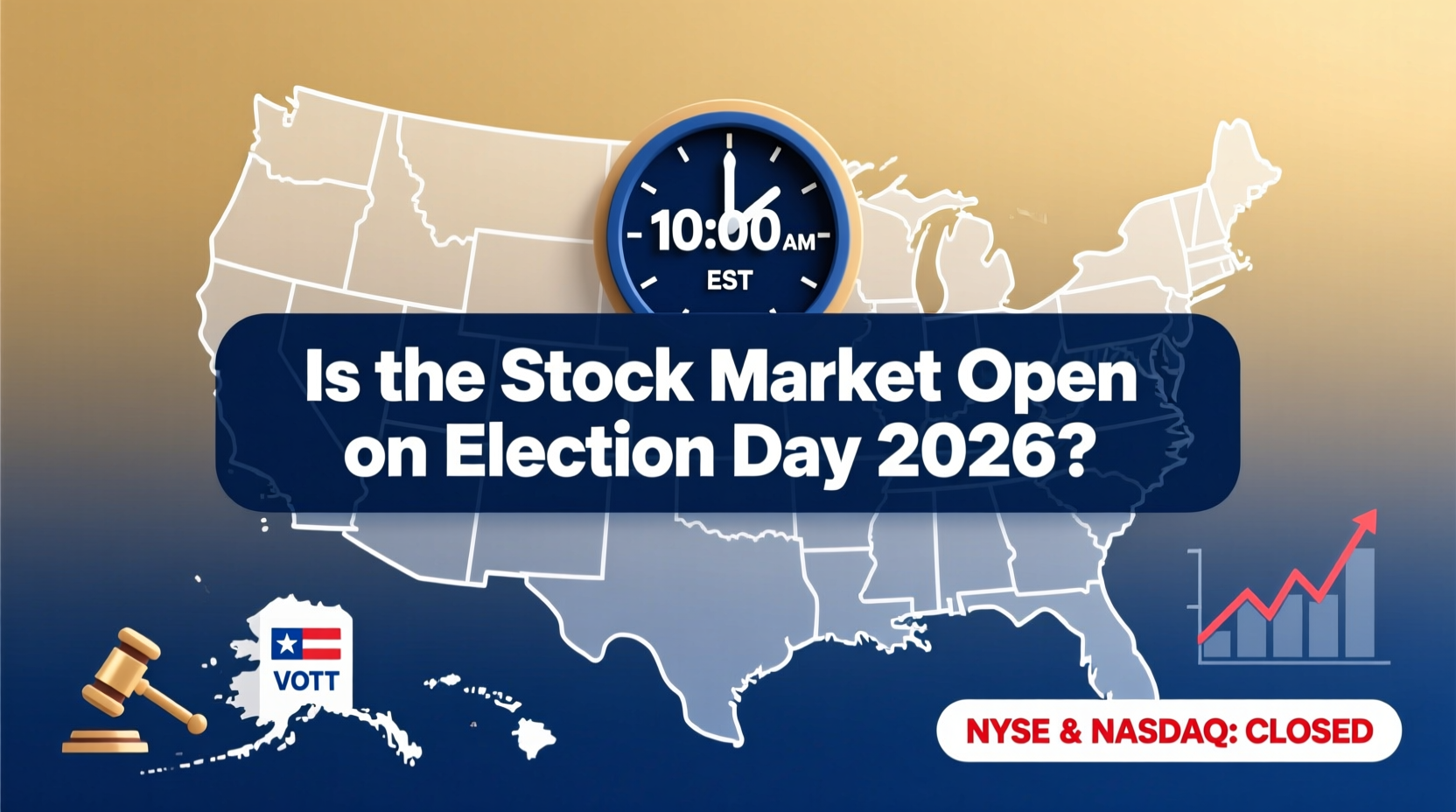 10:00 AM
EST

Is the Stock Market Open on Election Day 2026?

VOTT

NYSE & NASDAQ: CLOSED